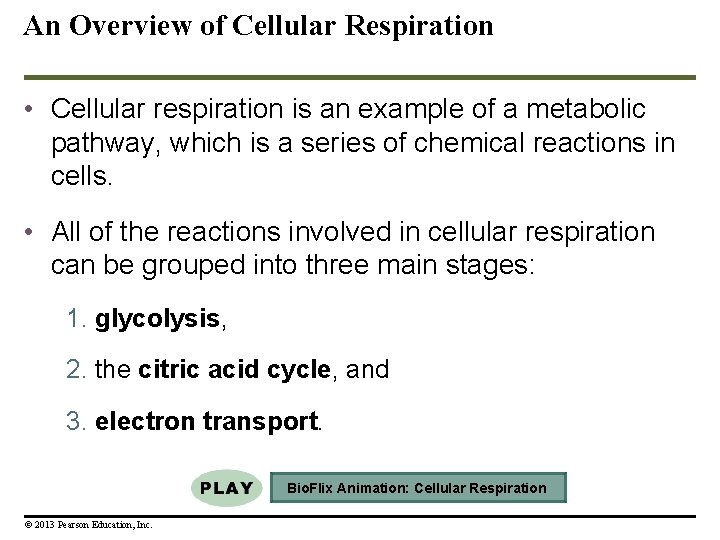 An Overview of Cellular Respiration

• Cellular respiration is an example of a metabolic pathway, which is a series of chemical reactions in cells.

• All of the reactions involved in cellular respiration can be grouped into three main stages:

1. glycolysis,

2. the citric acid cycle, and

3. electron transport.

PLAY

BioFlix Animation: Cellular Respiration

© 2013 Pearson Education, Inc.